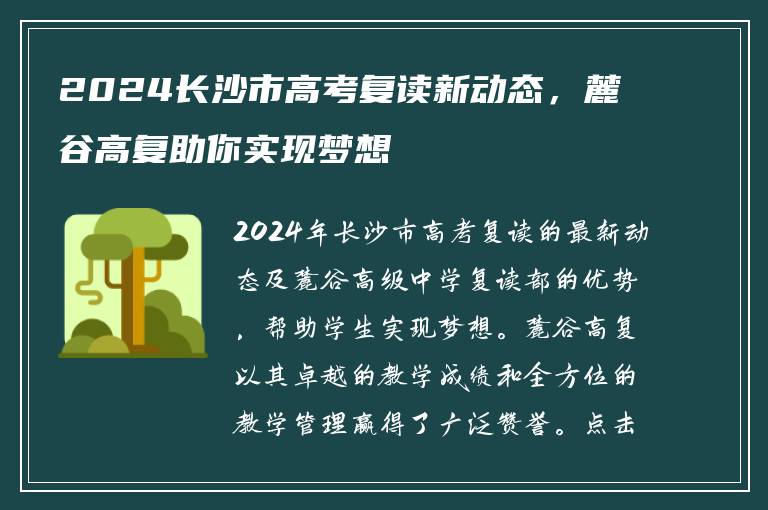 2024长沙市高考复读新动态，麓谷高复助你实现梦想

2024年长沙市高考复读的最新动态及麓谷高级中学复读部的优势，帮助学生实现梦想。麓谷高复以其卓越的教学成绩和全方位的教学管理赢得了广泛赞誉。点击